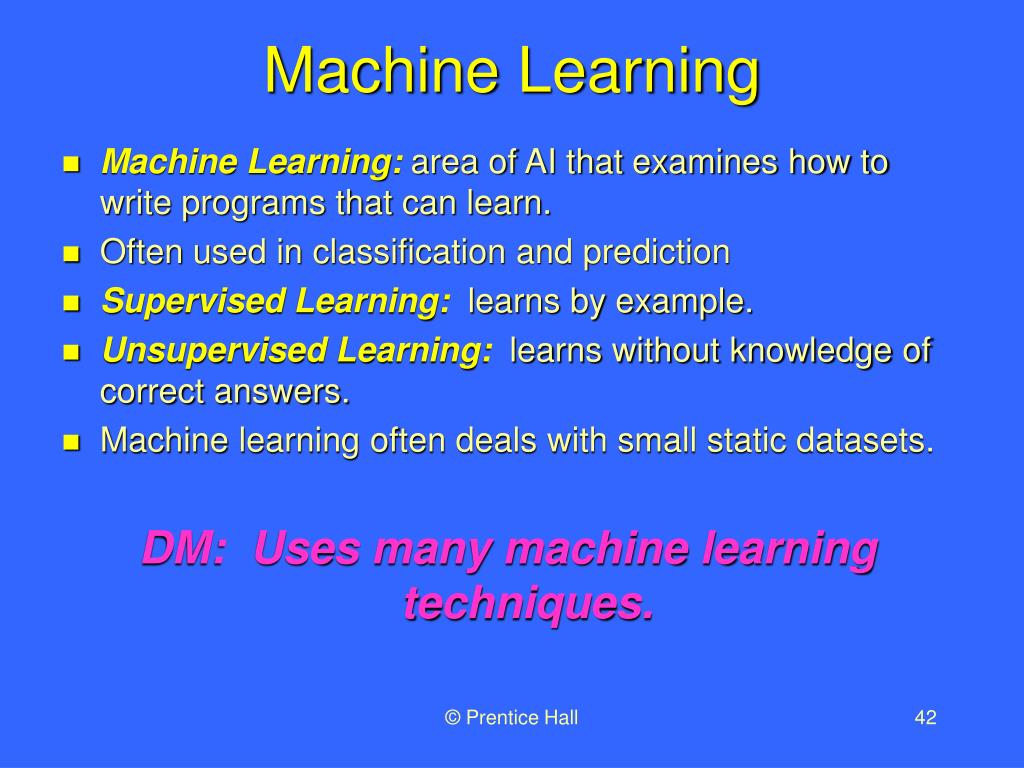 Machine Learning

- Machine Learning: area of AI that examines how to write programs that can learn.
- Often used in classification and prediction
- Supervised Learning: learns by example.
- Unsupervised Learning: learns without knowledge of correct answers.
- Machine learning often deals with small static datasets.

DM: Uses many machine learning techniques.

© Prentice Hall

42